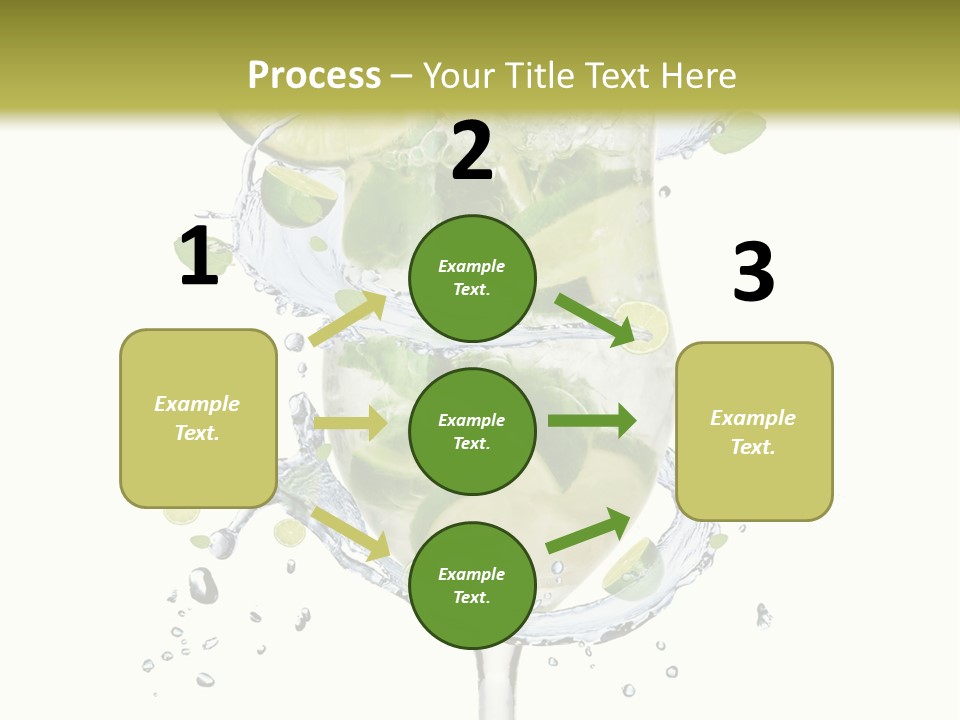 Process – Your Title Text Here

1

Example Text.

2

Example Text.

Example Text.

Example Text.

3

Example Text.